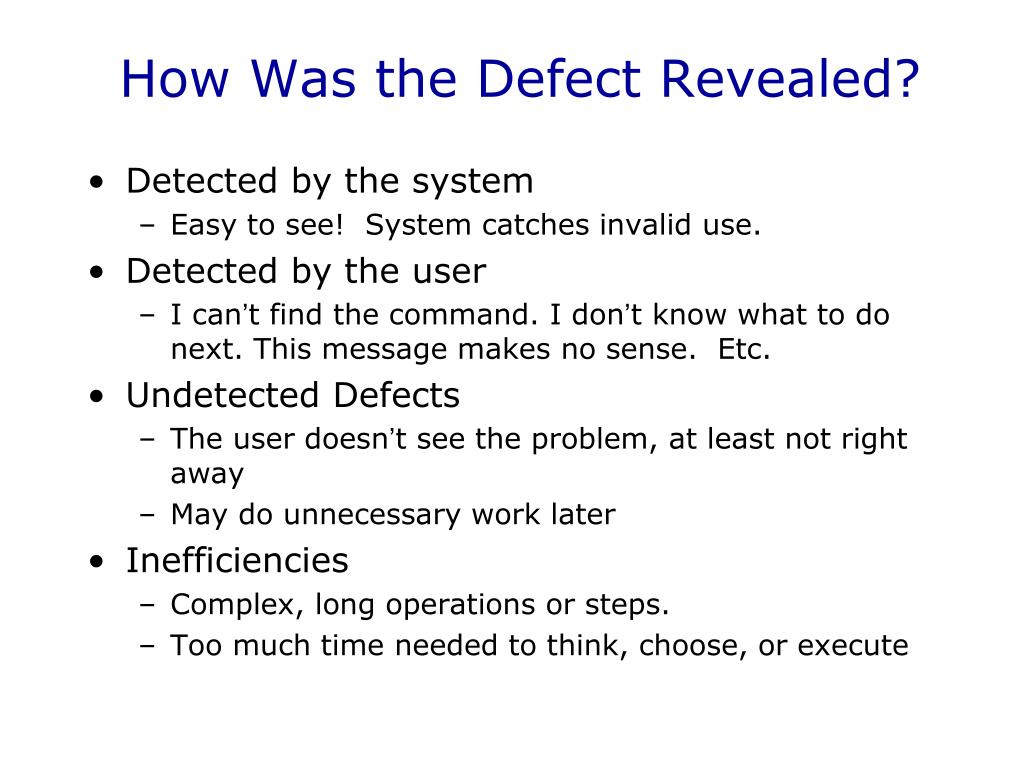 How Was the Defect Revealed?

• Detected by the system
  – Easy to see!  System catches invalid use.
• Detected by the user
  – I can’t find the command. I don’t know what to do next. This message makes no sense.  Etc.
• Undetected Defects
  – The user doesn’t see the problem, at least not right away
  – May do unnecessary work later
• Inefficiencies
  – Complex, long operations or steps.
  – Too much time needed to think, choose, or execute